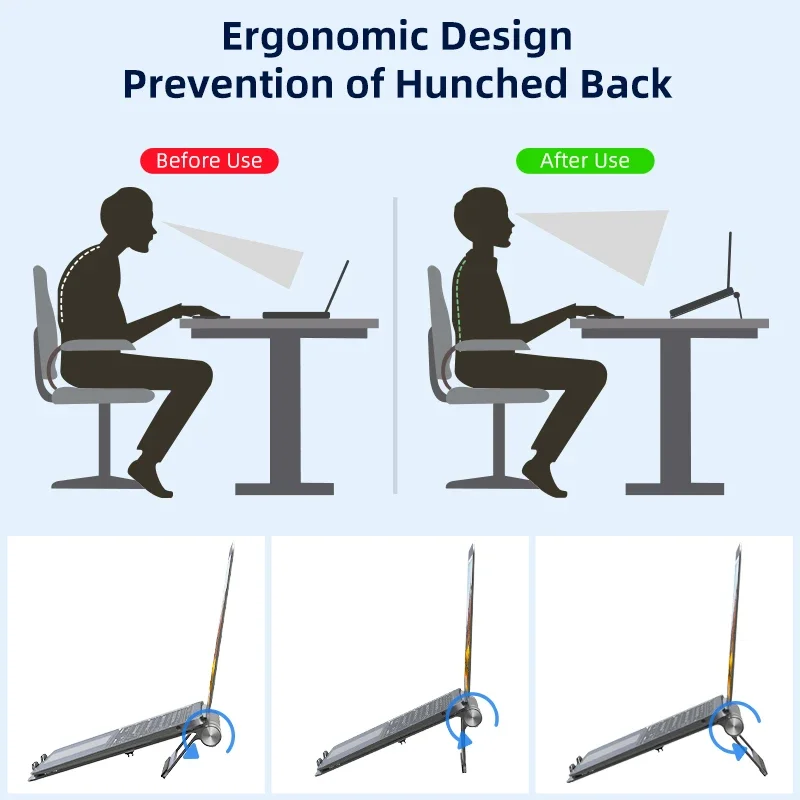 Ergonomic Design
Prevention of Hunched Back

Before Use

After Use